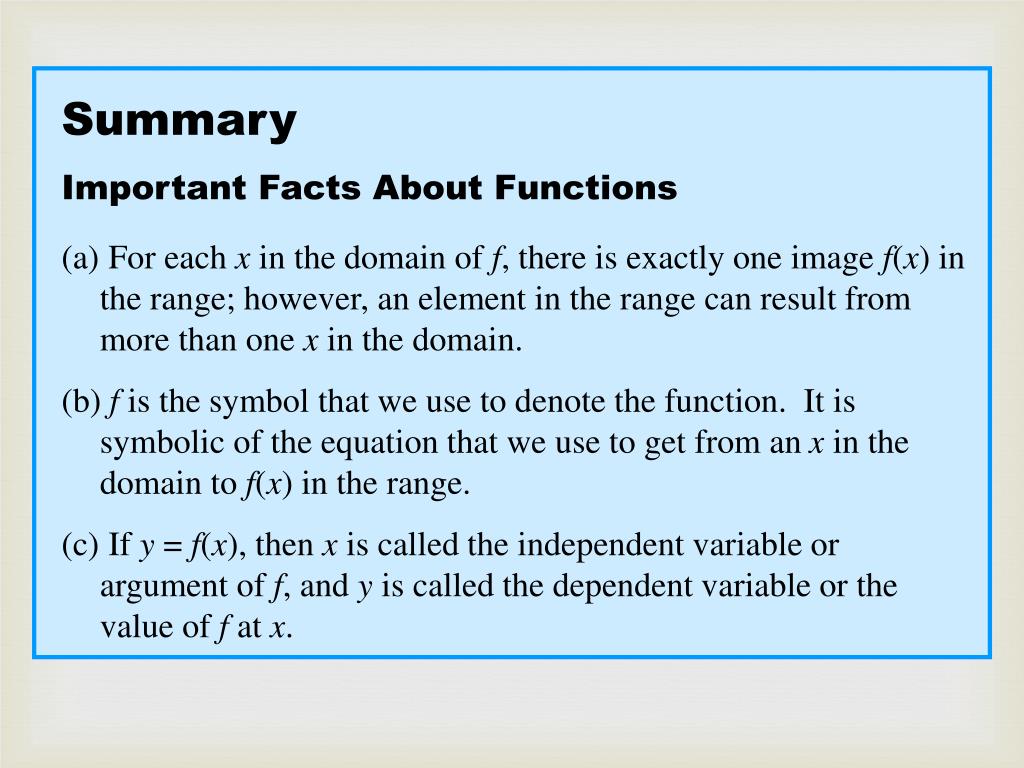 Summary

Important Facts About Functions

(a) For each $x$ in the domain of $f$, there is exactly one image $f(x)$ in the range; however, an element in the range can result from more than one $x$ in the domain.

(b) $f$ is the symbol that we use to denote the function. It is symbolic of the equation that we use to get from an $x$ in the domain to $f(x)$ in the range.

(c) If $y = f(x)$, then $x$ is called the independent variable or argument of $f$, and $y$ is called the dependent variable or the value of $f$ at $x$.